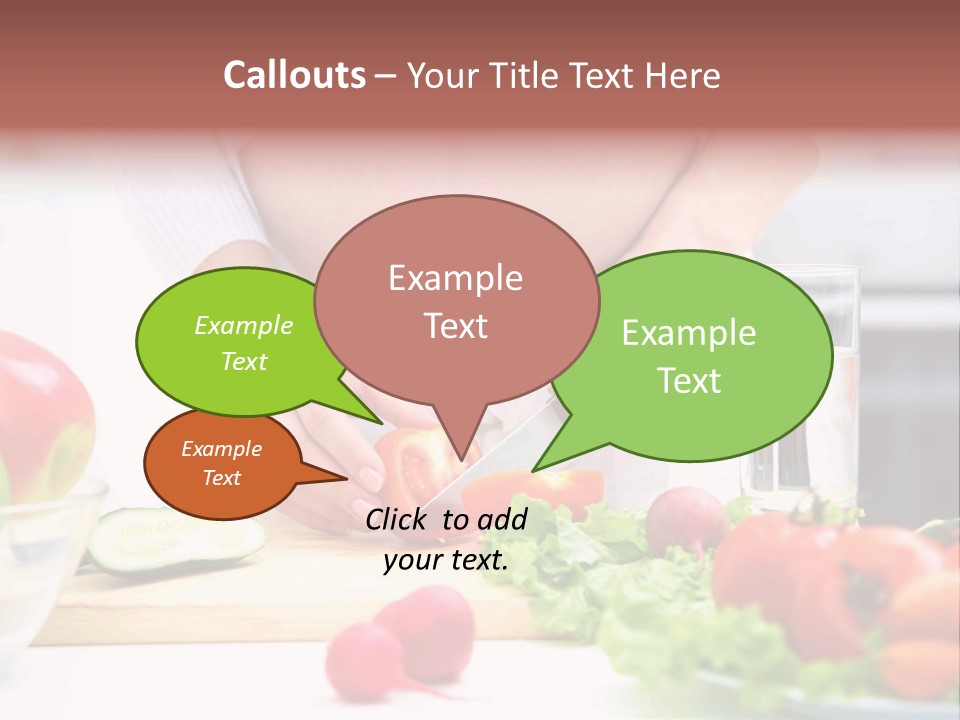 Callouts – Your Title Text Here

Example Text

Example Text

Example Text

Example Text

Click to add your text.